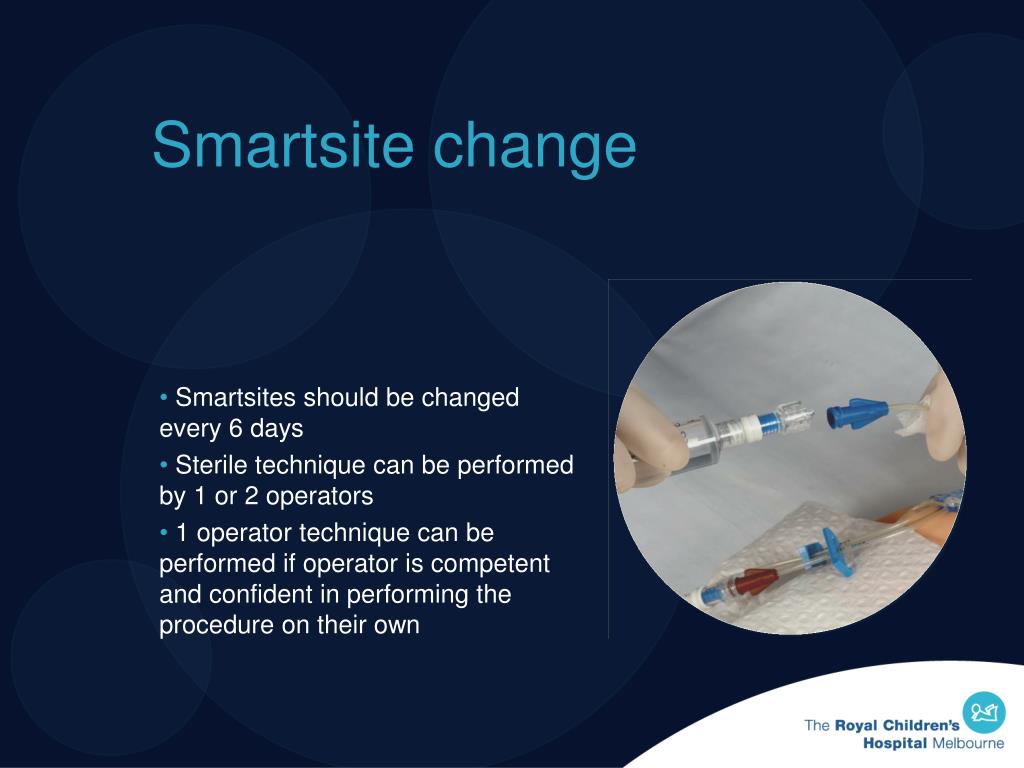 Smartsite change

• Smartsites should be changed every 6 days

• Sterile technique can be performed by 1 or 2 operators

• 1 operator technique can be performed if operator is competent and confident in performing the procedure on their own

The Royal Children's Hospital Melbourne